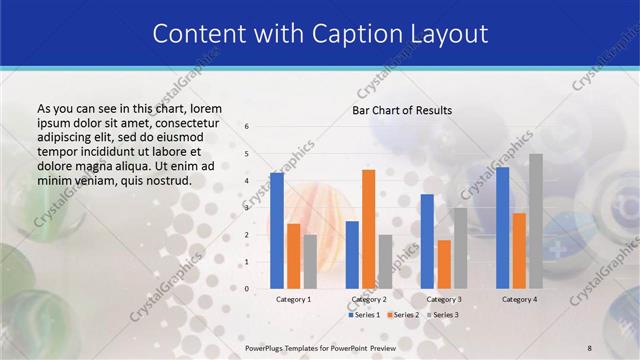 Content with Caption Layout

As you can see in this chart, lorem ipsum dolor sit amet, consectetur adipiscing elit, sed do eiusmod tempor incididunt ut labore et dolore magna aliqua. Ut enim ad minim veniam, quis nostrud.

Bar Chart of Results

6
5
4
3
2
1
0

Category 1
Category 2
Category 3
Category 4

Series 1
Series 2
Series 3

CrystalGraphics

PowerPlugs Templates for PowerPoint Preview

8